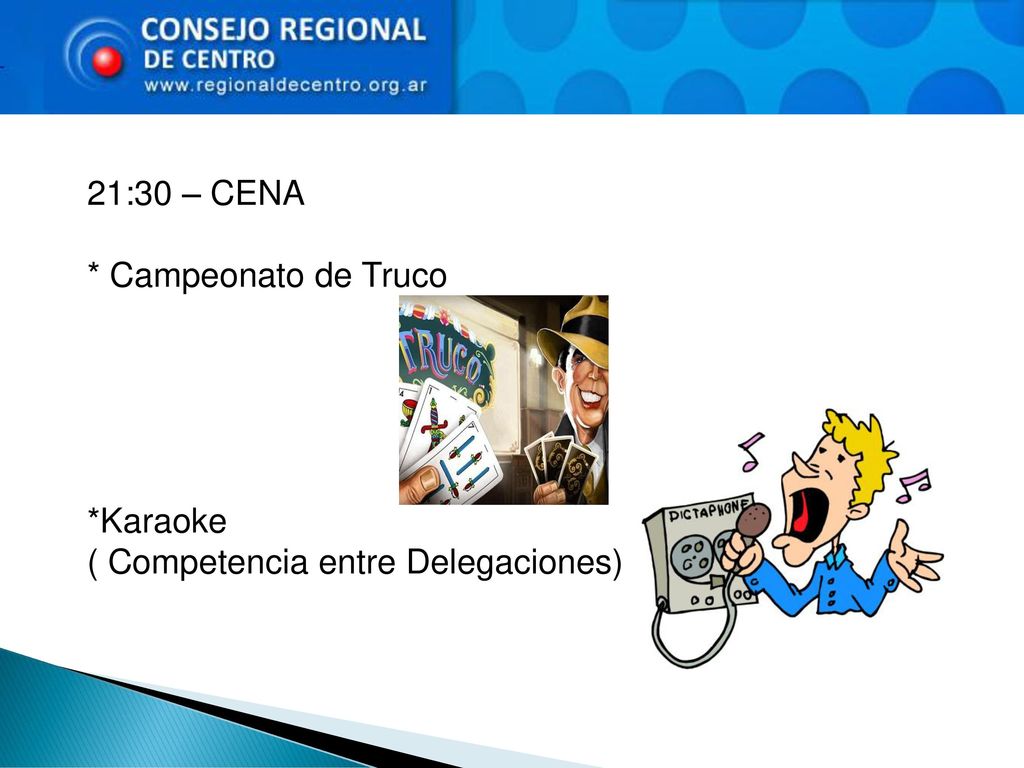 CONSEJO REGIONAL
DE CENTRO
www.regionaldecentro.org.ar

21:30 – CENA

* Campeonato de Truco

TRUCO

*Karaoke
( Competencia entre Delegaciones)

DICTAPHONE